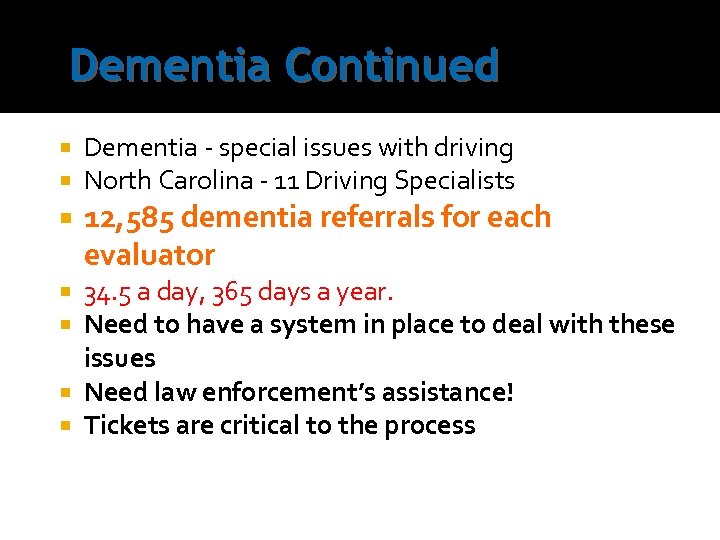 Dementia Continued

- Dementia - special issues with driving
- North Carolina - 11 Driving Specialists
- 12,585 dementia referrals for each evaluator
- 34.5 a day, 365 days a year.
- Need to have a system in place to deal with these issues
- Need law enforcement's assistance!
- Tickets are critical to the process